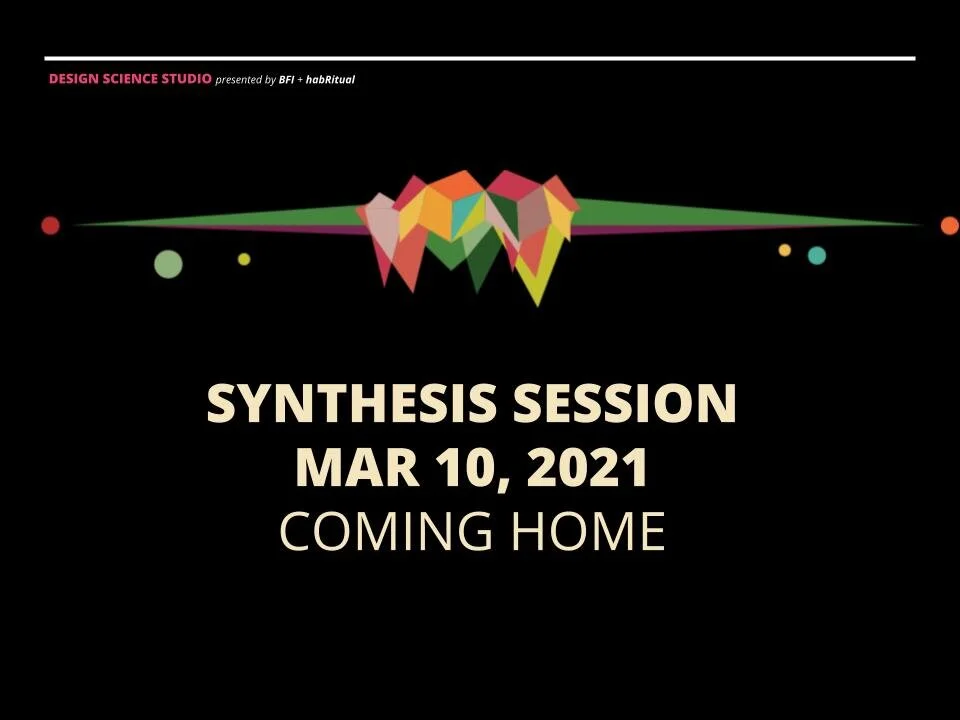 DESIGN SCIENCE STUDIO presented by BFI + habRitual

SYNTHESIS SESSION
MAR 10, 2021
COMING HOME